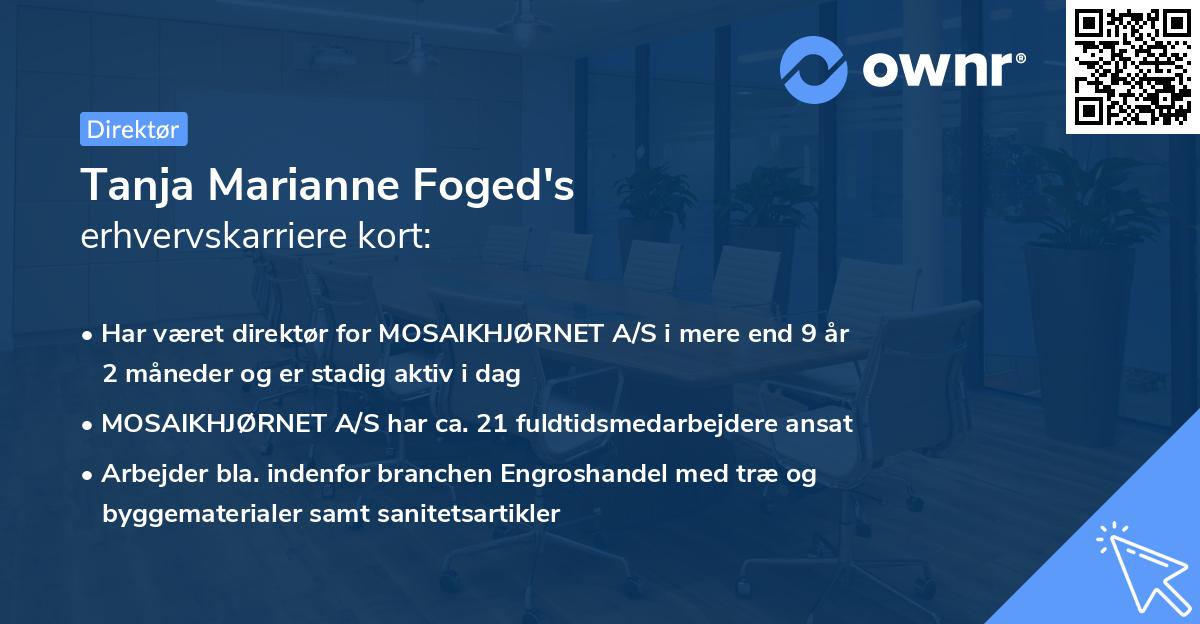 ownr®

Direktør

Tanja Marianne Foged's
erhvervskarriere kort:

• Har været direktør for MOSAIKHJØRNET A/S i mere end 9 år 2 måneder og er stadig aktiv i dag

• MOSAIKHJØRNET A/S har ca. 21 fuldtidsmedarbejdere ansat

• Arbejder bla. indenfor branchen Engroshandel med træ og byggematerialer samt sanitetsartikler